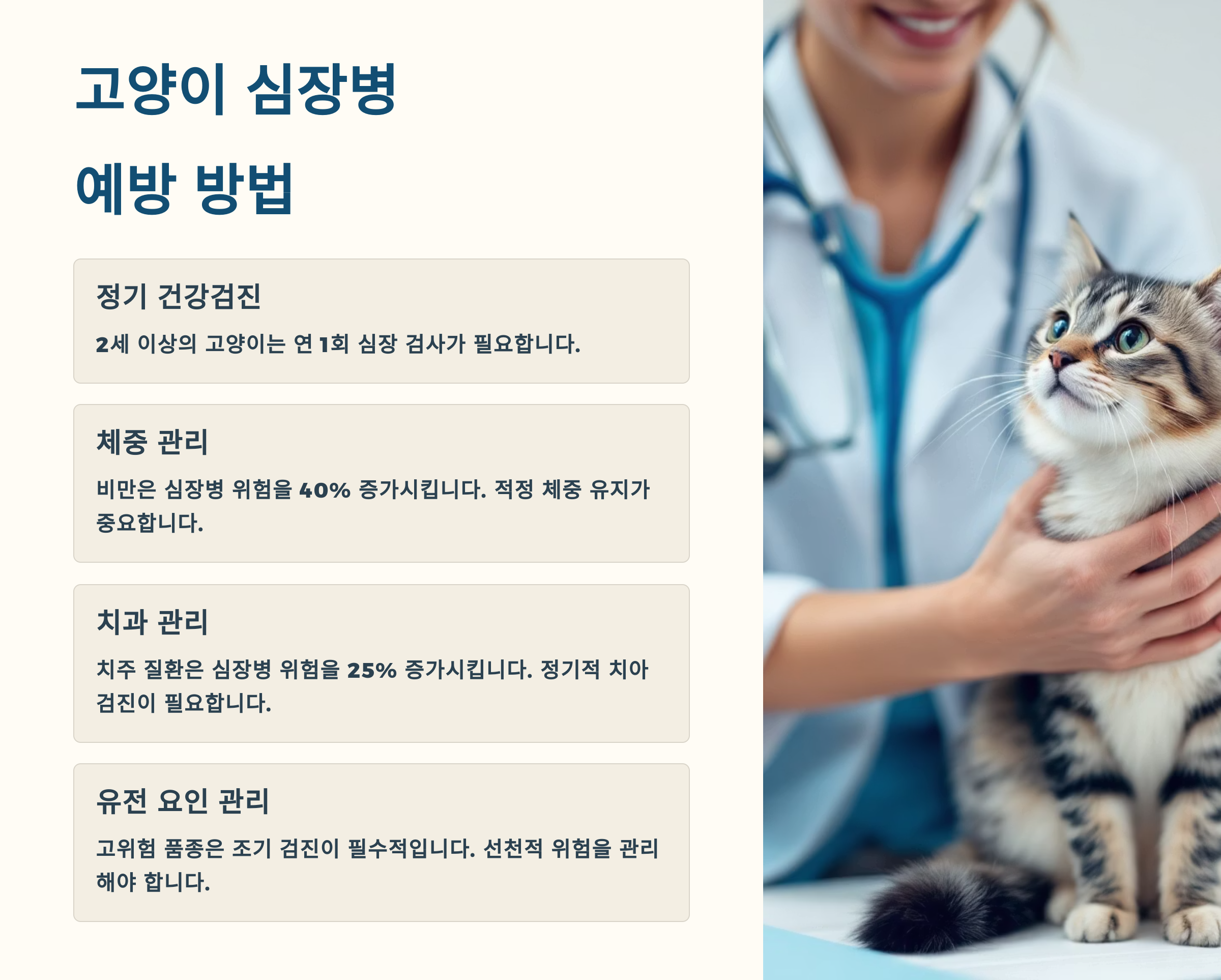 고양이 심장병 예방 방법

정기 건강검진

2세 이상의 고양이는 연 1회 심장 검사가 필요합니다.

체중 관리

비만은 심장병 위험을 40% 증가시킵니다. 적정 체중 유지가 중요합니다.

치과 관리

치주 질환은 심장병 위험을 25% 증가시킵니다. 정기적 치아 검진이 필요합니다.

유전 요인 관리

고위험 품종은 조기 검진이 필수적입니다. 선천적 위험을 관리해야 합니다.